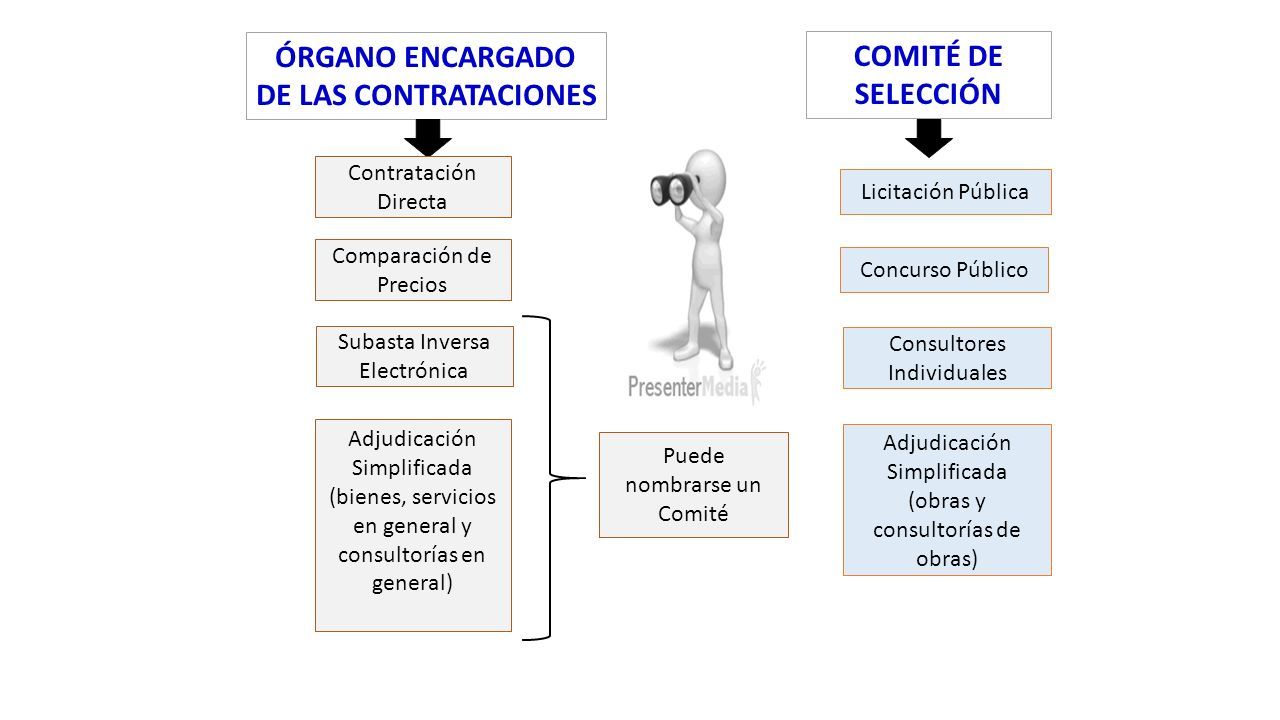 ÓRGANO ENCARGADO DE LAS CONTRATACIONES

Contratación Directa

Comparación de Precios

Subasta Inversa Electrónica

Adjudicación Simplificada (bienes, servicios en general y consultorías en general)

PresenterMedia

Puede nombrarse un Comité

COMITÉ DE SELECCIÓN

Licitación Pública

Concurso Público

Consultores Individuales

Adjudicación Simplificada (obras y consultorías de obras)